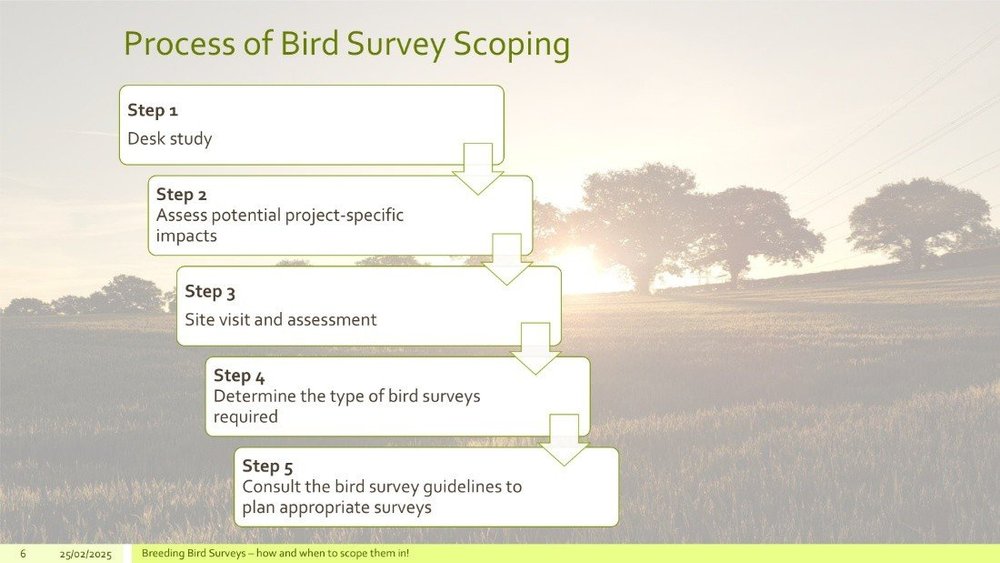 Process of Bird Survey Scoping

Step 1
Desk study

Step 2
Assess potential project-specific impacts

Step 3
Site visit and assessment

Step 4
Determine the type of bird surveys required

Step 5
Consult the bird survey guidelines to plan appropriate surveys

6 25/02/2025 Breeding Bird Surveys – how and when to scope them in!